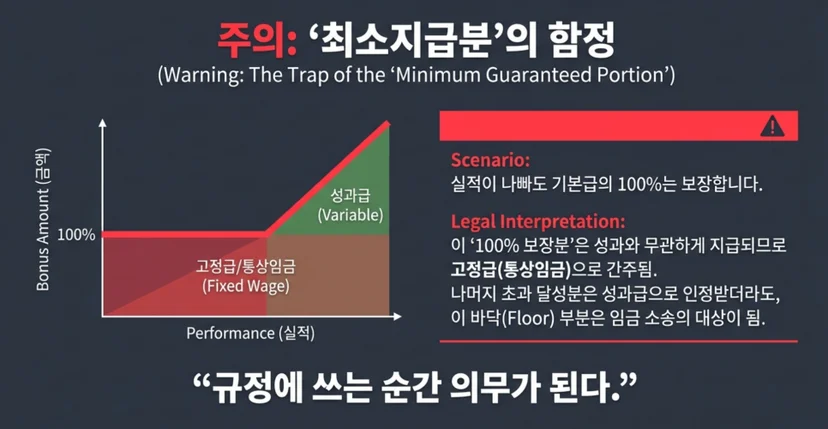 주의: '최소지급분'의 함정
(Warning: The Trap of the 'Minimum Guaranteed Portion')

Bonus Amount (금액)

100%

성과급
(Variable)

고정급/통상임금
(Fixed Wage)

Performance (실적)

Scenario:
실적이 나빠도 기본급의 100%는 보장합니다.

Legal Interpretation:
이 '100% 보장분'은 성과와 무관하게 지급되므로 고정급(통상임금)으로 간주됨.
나머지 초과 달성분은 성과급으로 인정받더라도, 이 바닥(Floor) 부분은 임금 소송의 대상이 됨.

"규정에 쓰는 순간 의무가 된다."